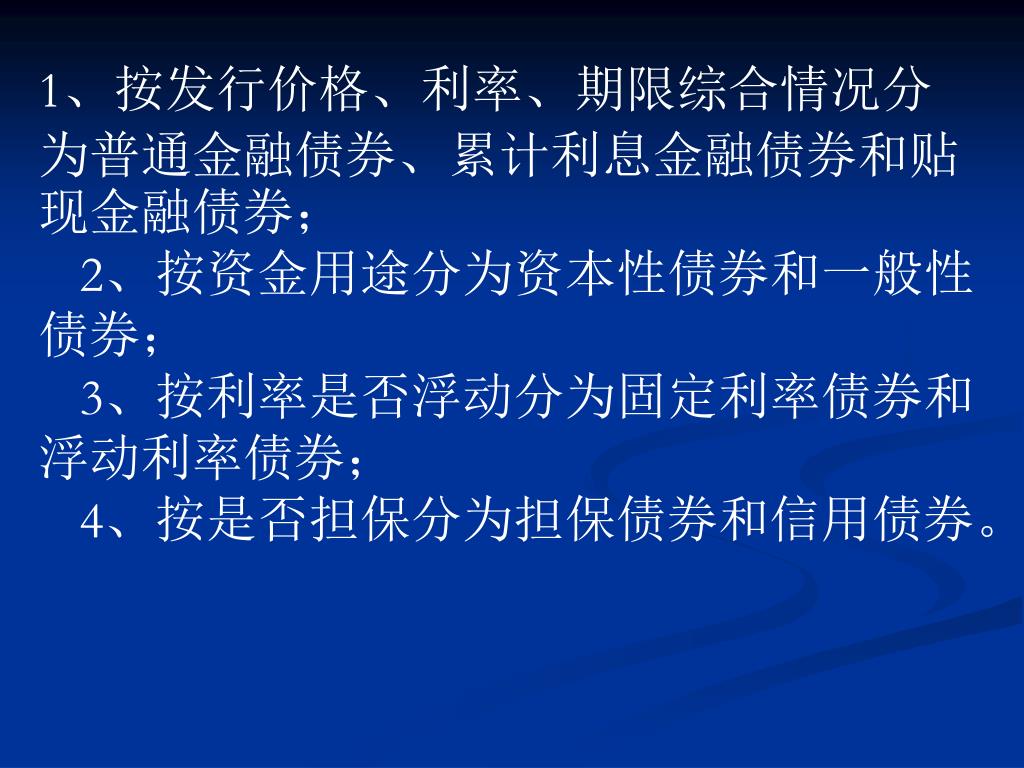 1、按发行价格、利率、期限综合情况分为普通金融债券、累计利息金融债券和贴现金融债券；

2、按资金用途分为资本性债券和一般性债券；

3、按利率是否浮动分为固定利率债券和浮动利率债券；

4、按是否担保分为担保债券和信用债券。